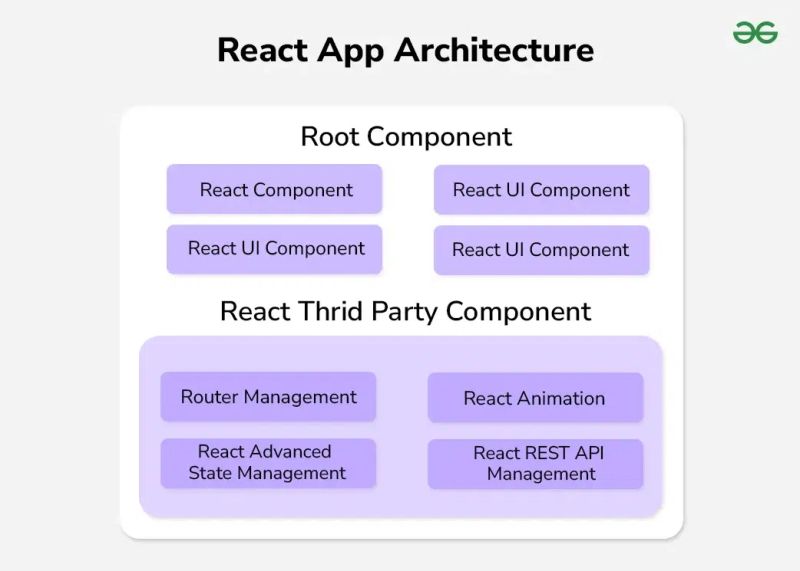 React App Architecture

Root Component

React Component

React UI Component

React UI Component

React UI Component

React Thrid Party Component

Router Management

React Animation

React Advanced State Management

React REST API Management